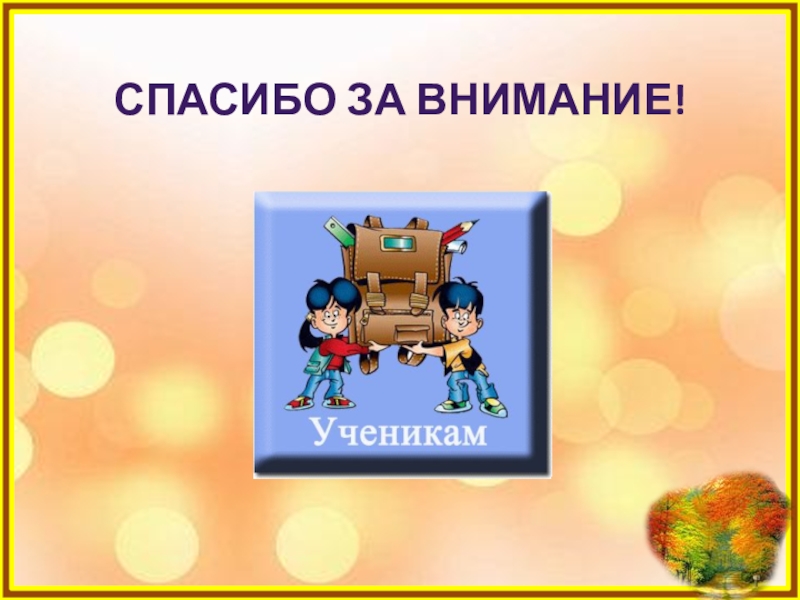 СПАСИБО ЗА ВНИМАНИЕ!

Ученикам